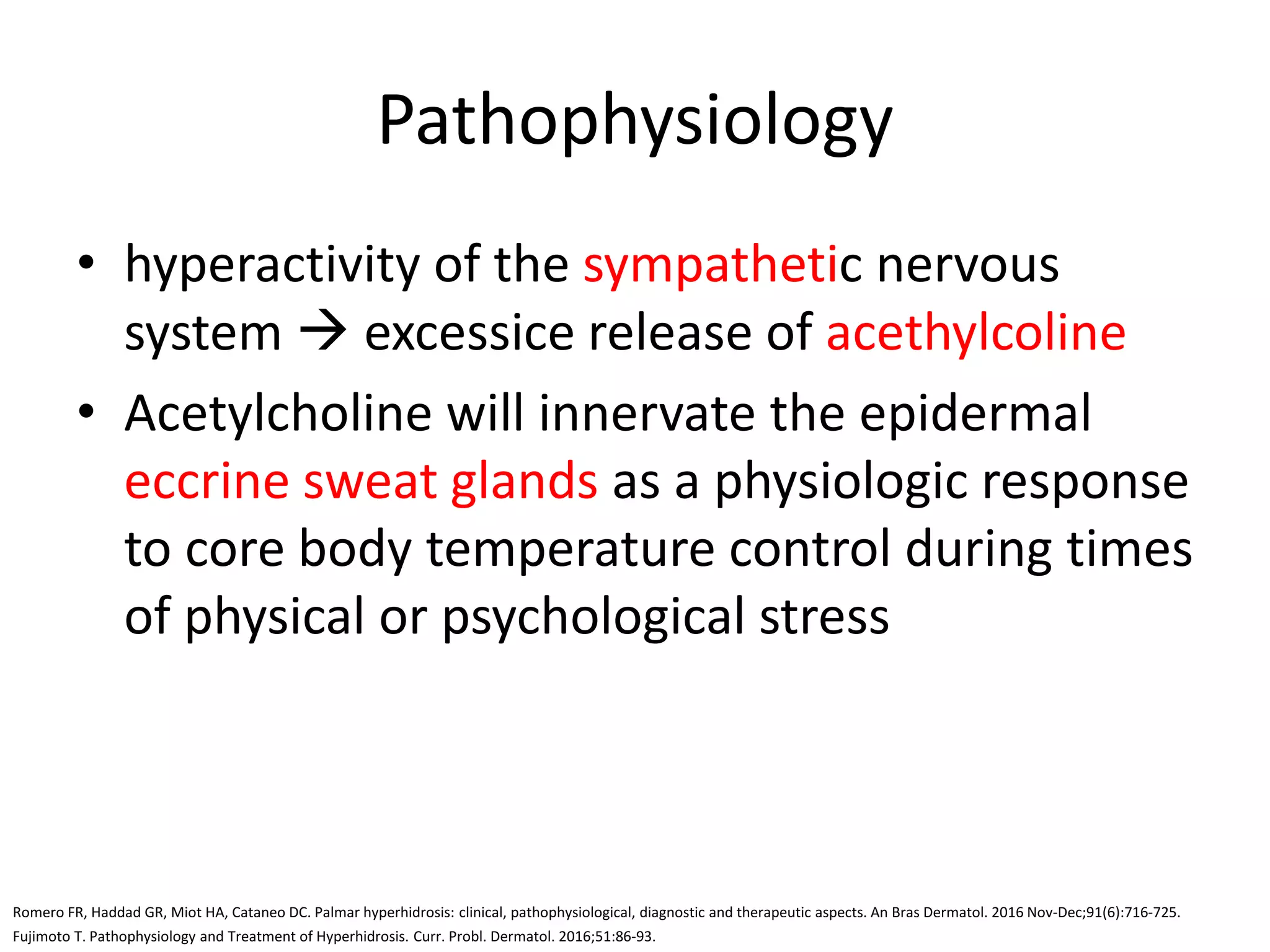 Pathophysiology

• hyperactivity of the sympathetic nervous system → excessice release of acethylcoline

• Acetylcholine will innervate the epidermal eccrine sweat glands as a physiologic response to core body temperature control during times of physical or psychological stress

Romero FR, Haddad GR, Miot HA, Cataneo DC. Palmar hyperhidrosis: clinical, pathophysiological, diagnostic and therapeutic aspects. An Bras Dermatol. 2016 Nov-Dec;91(6):716-725.
Fujimoto T. Pathophysiology and Treatment of Hyperhidrosis. Curr. Probl. Dermatol. 2016;51:86-93.